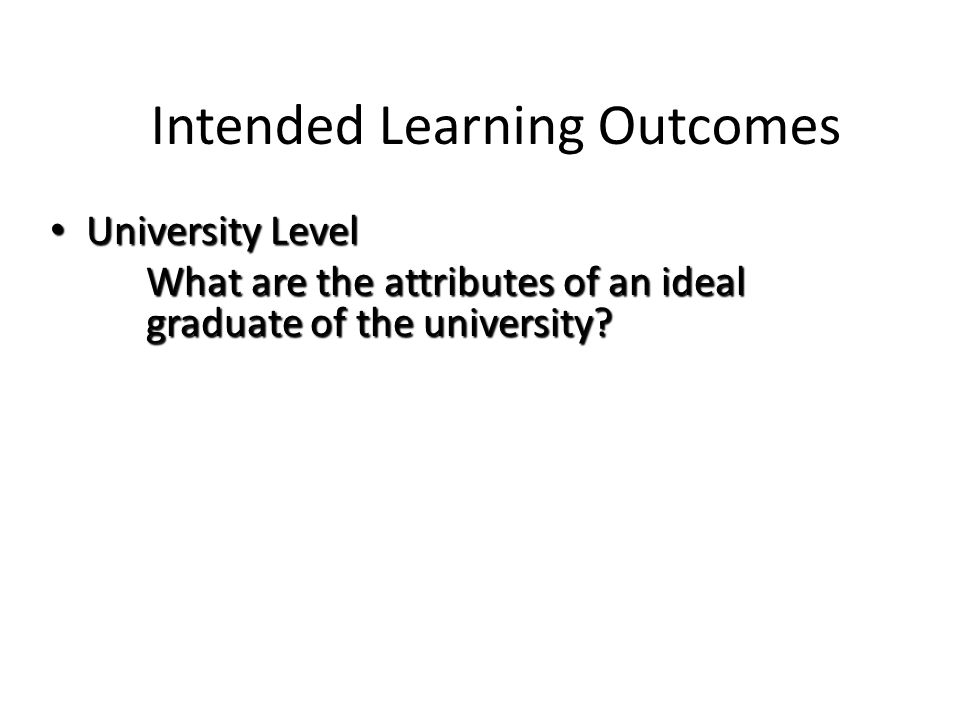 Intended Learning Outcomes

• University Level

What are the attributes of an ideal graduate of the university?